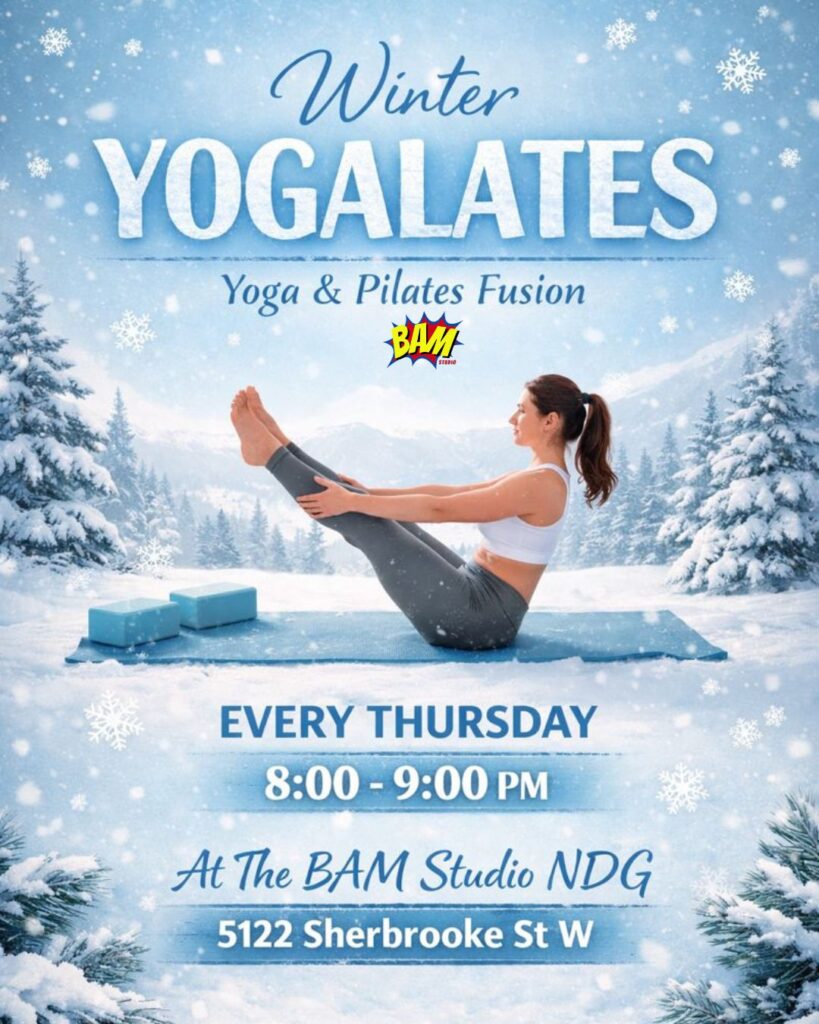 Winter
YOGALATES
Yoga & Pilates Fusion
BAM
STUDIO

EVERY THURSDAY
8:00 - 9:00 PM

At The BAM Studio NDG
5122 Sherbrooke St W